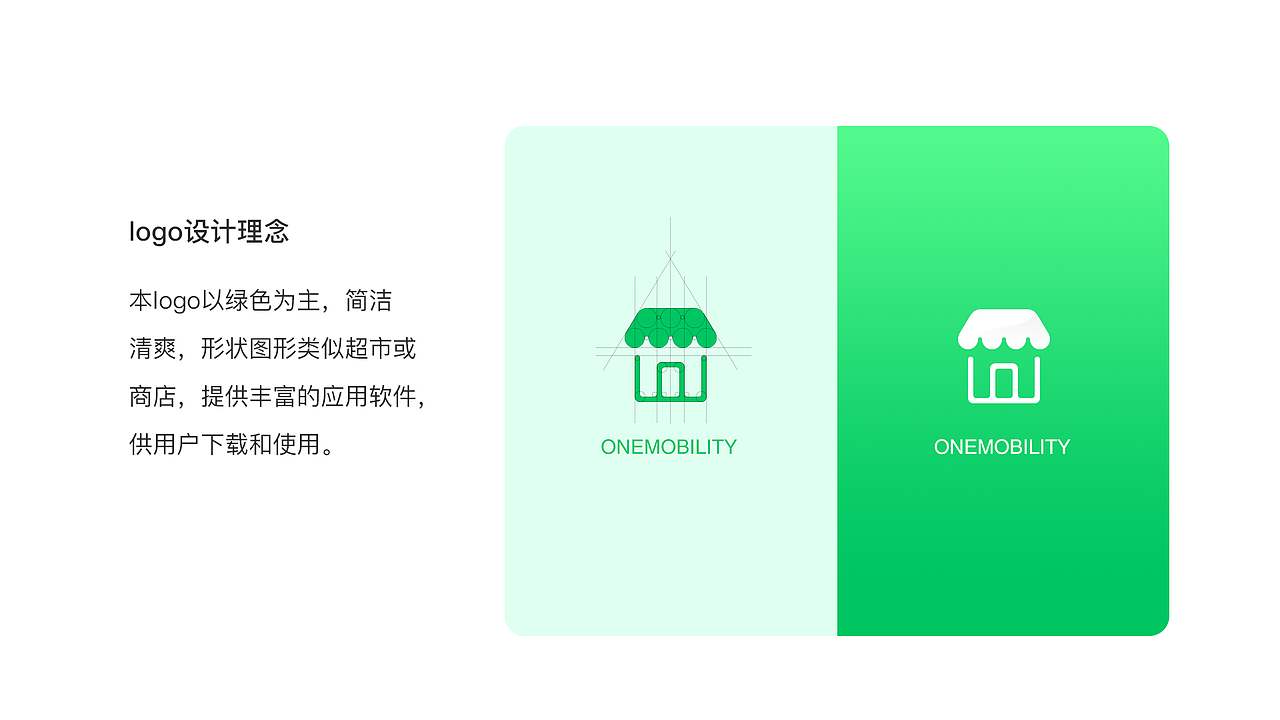 logo设计理念

本logo以绿色为主，简洁清爽，形状图形类似超市或商店，提供丰富的应用软件，供用户下载和使用。

ONEMOBILITY

ONEMOBILITY